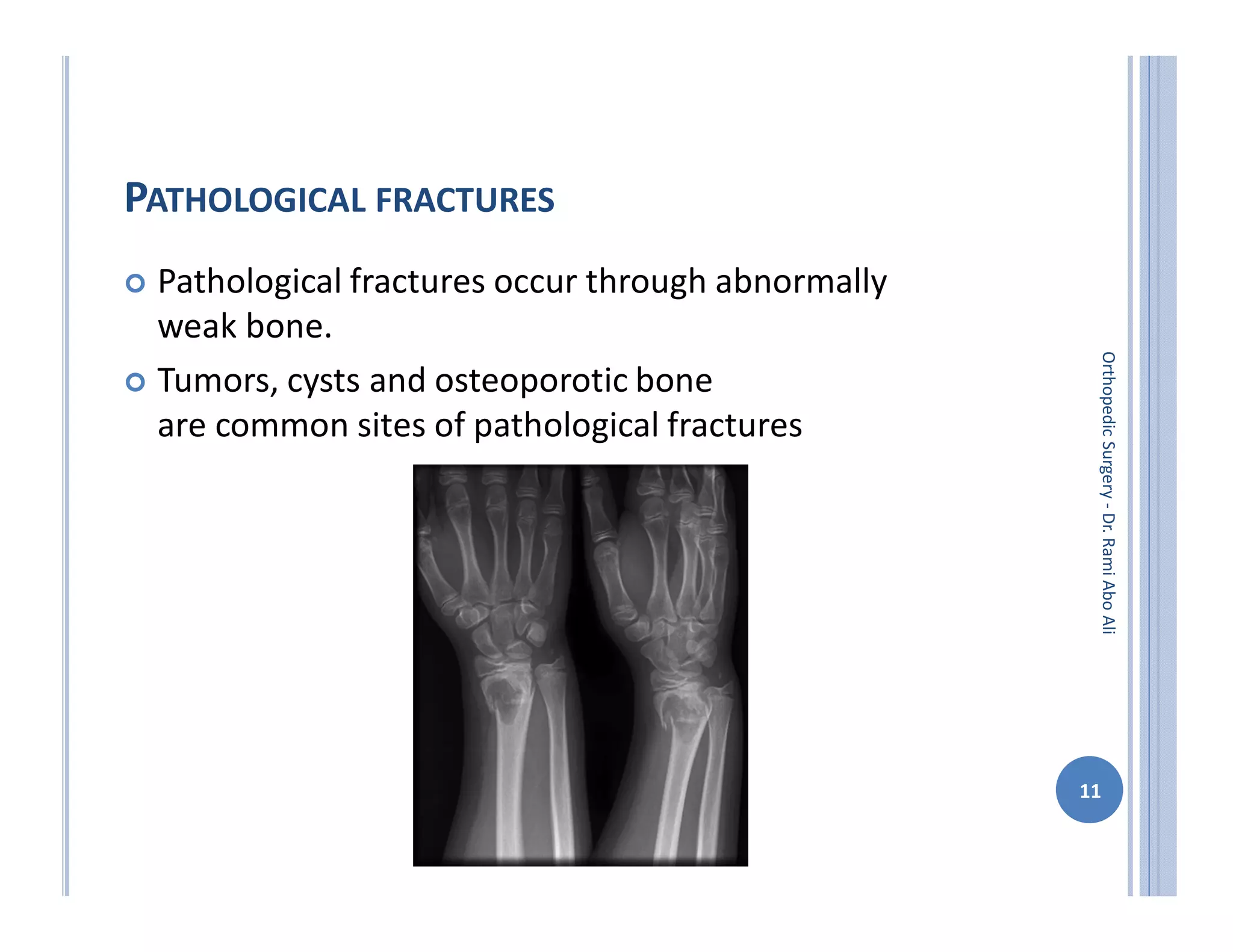 PATHOLOGICAL FRACTURES

Pathological fractures occur through abnormally weak bone.

Tumors, cysts and osteoporotic bone are common sites of pathological fractures

Orthopedic Surgery - Dr. Rami Abo Ali

11